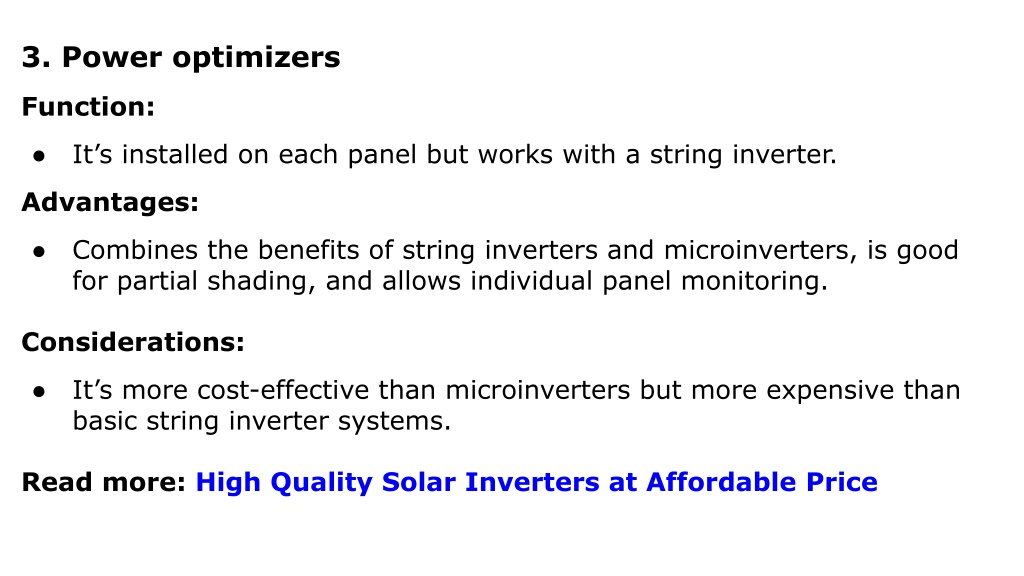 3. Power optimizers

Function:

● It’s installed on each panel but works with a string inverter.

Advantages:

● Combines the benefits of string inverters and microinverters, is good for partial shading, and allows individual panel monitoring.

Considerations:

● It’s more cost-effective than microinverters but more expensive than basic string inverter systems.

Read more: High Quality Solar Inverters at Affordable Price